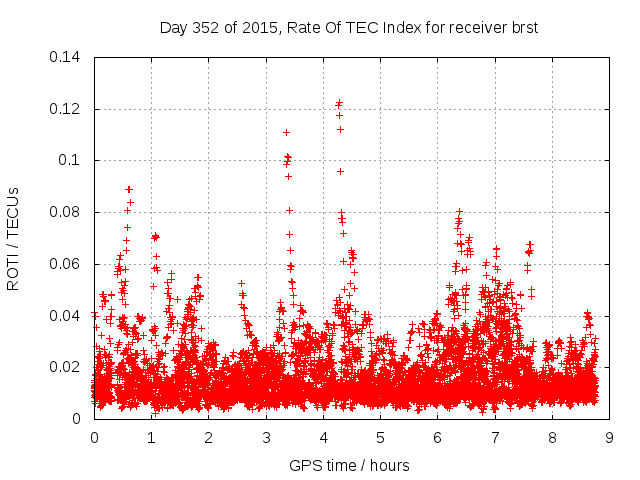 Day 352 of 2015, Rate Of TEC Index for receiver brst

ROTI / TECUs

0.14
0.12
0.1
0.08
0.06
0.04
0.02
0

0 1 2 3 4 5 6 7 8 9

GPS time / hours